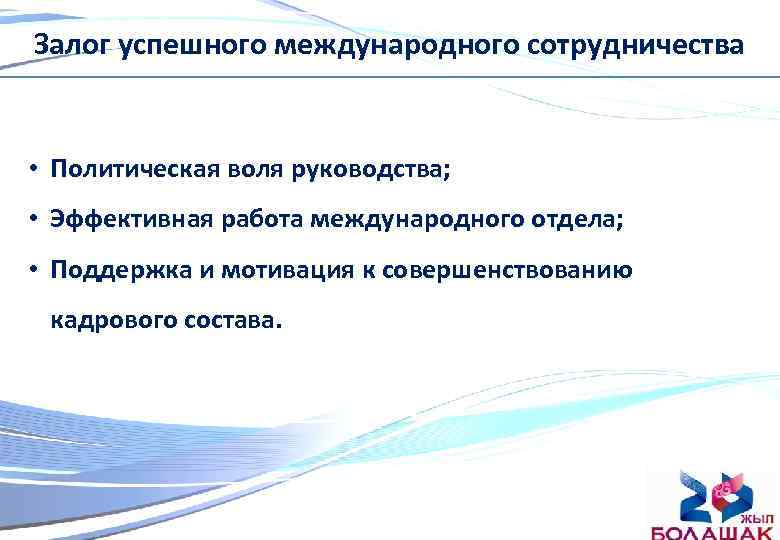 Залог успешного международного сотрудничества

• Политическая воля руководства;
• Эффективная работа международного отдела;
• Поддержка и мотивация к совершенствованию кадрового состава.

20 ЖЫЛ
БОЛАШАК